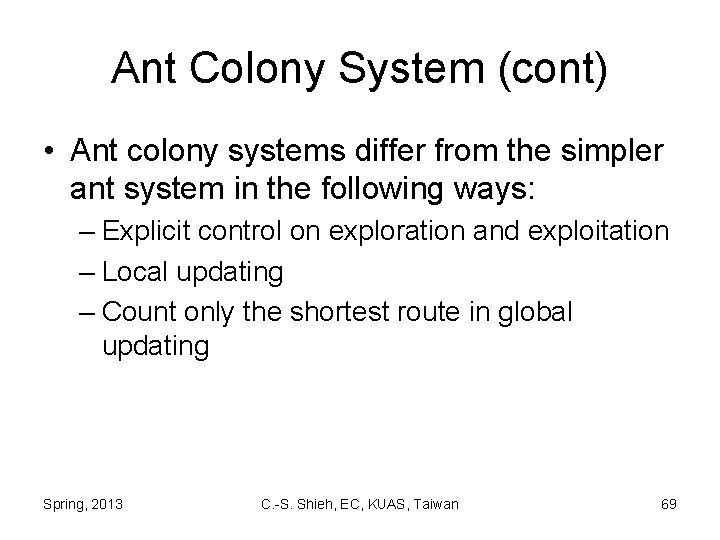 Ant Colony System (cont)

• Ant colony systems differ from the simpler ant system in the following ways:
– Explicit control on exploration and exploitation
– Local updating
– Count only the shortest route in global updating

Spring, 2013
C.-S. Shieh, EC, KUAS, Taiwan
69